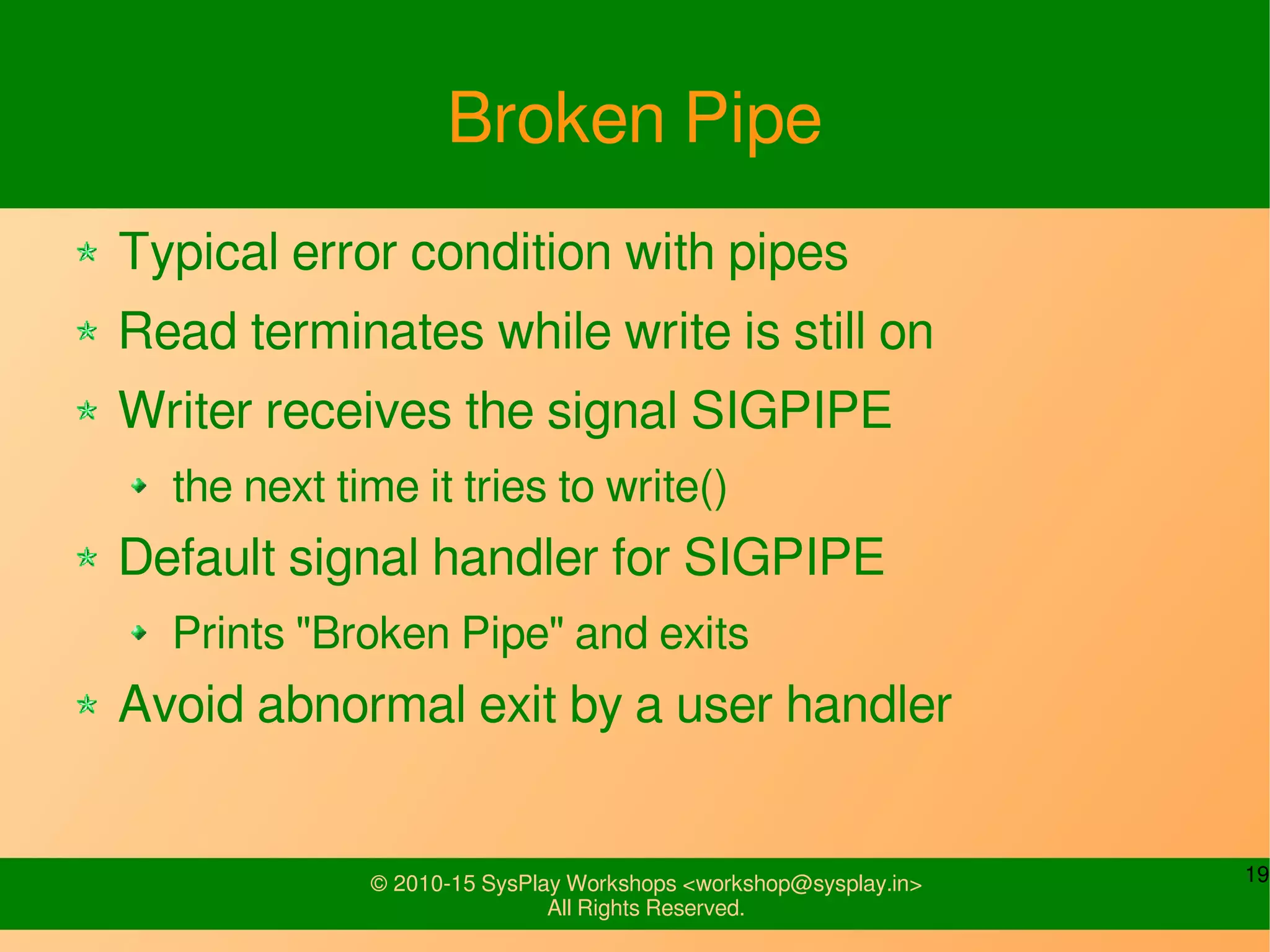 Broken Pipe

Typical error condition with pipes

Read terminates while write is still on

Writer receives the signal SIGPIPE

the next time it tries to write()

Default signal handler for SIGPIPE

Prints "Broken Pipe" and exits

Avoid abnormal exit by a user handler

© 2010-15 SysPlay Workshops <workshop@sysplay.in>
All Rights Reserved.

19